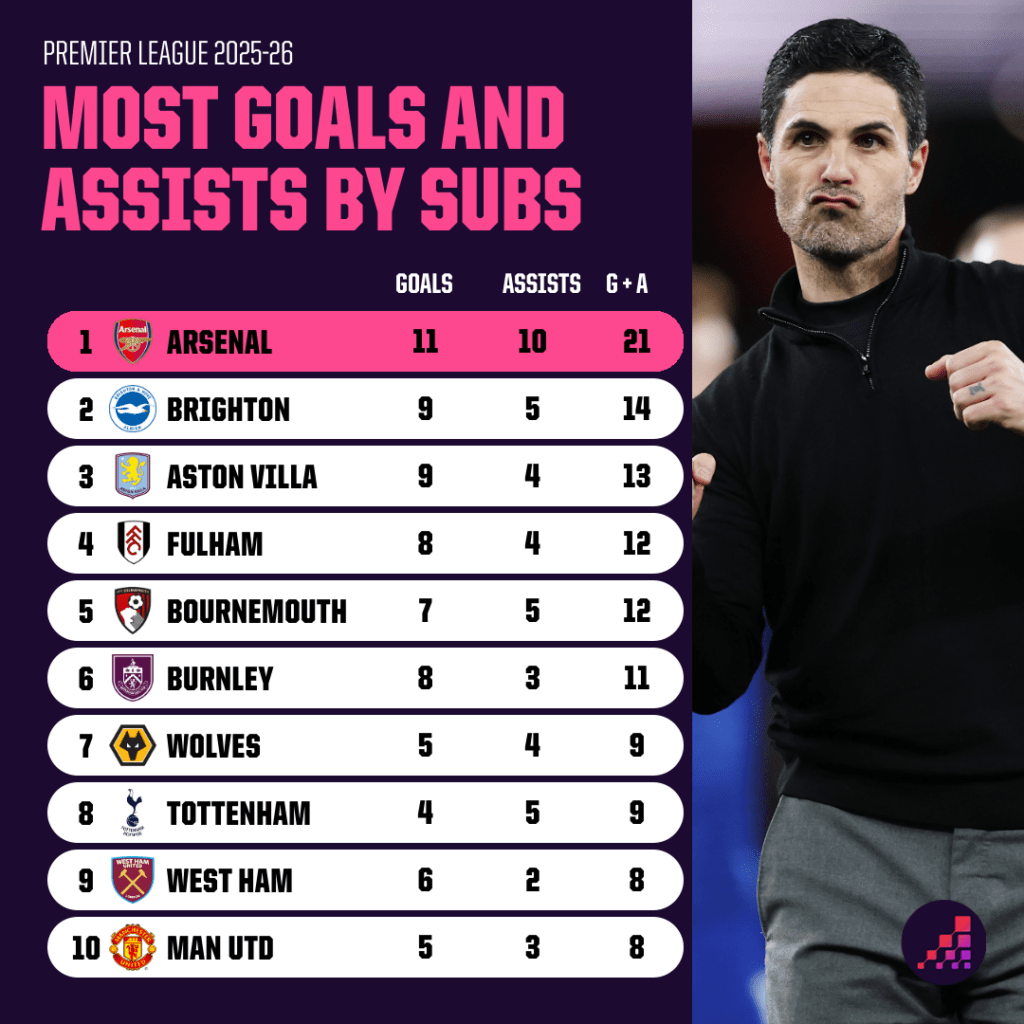 PREMIER LEAGUE 2025-26

MOST GOALS AND ASSISTS BY SUBS

| | | GOALS | ASSISTS | G + A |
|---|---|---|---|---|
| 1 | ARSENAL | 11 | 10 | 21 |
| 2 | BRIGHTON | 9 | 5 | 14 |
| 3 | ASTON VILLA | 9 | 4 | 13 |
| 4 | FULHAM | 8 | 4 | 12 |
| 5 | BOURNEMOUTH | 7 | 5 | 12 |
| 6 | BURNLEY | 8 | 3 | 11 |
| 7 | WOLVES | 5 | 4 | 9 |
| 8 | TOTTENHAM | 4 | 5 | 9 |
| 9 | WEST HAM | 6 | 2 | 8 |
| 10 | MAN UTD | 5 | 3 | 8 |